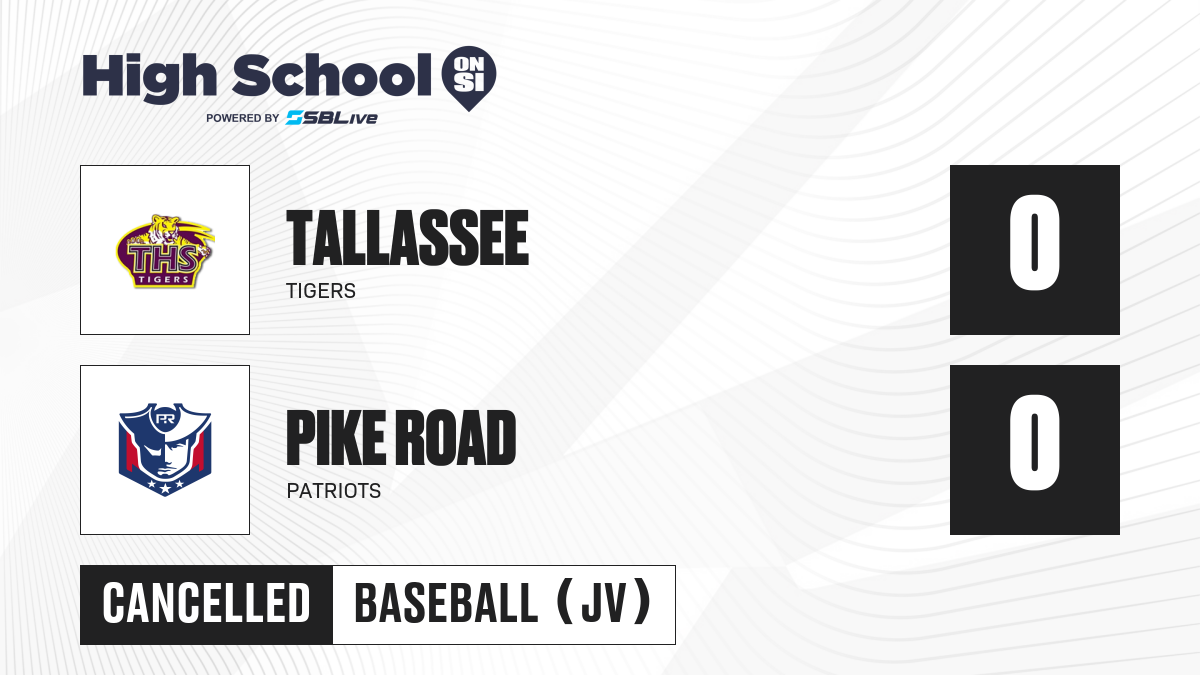 High School ON SI
POWERED BY SBLive

THS
TIGERS

TALLASSEE
TIGERS

0

PR

PIKE ROAD
PATRIOTS

0

CANCELLED

BASEBALL (JV)